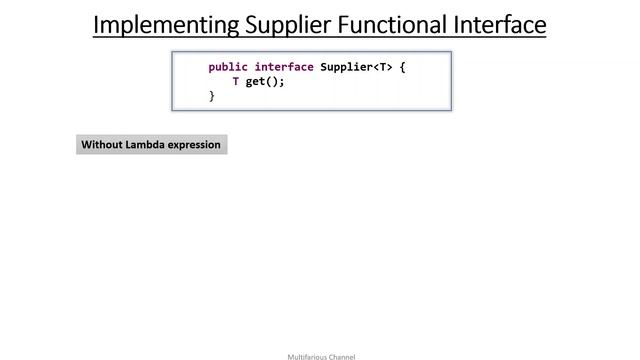 Implementing Supplier Functional Interface

public interface Supplier<T> {
    T get();
}

Without Lambda expression

Multifarious Channel